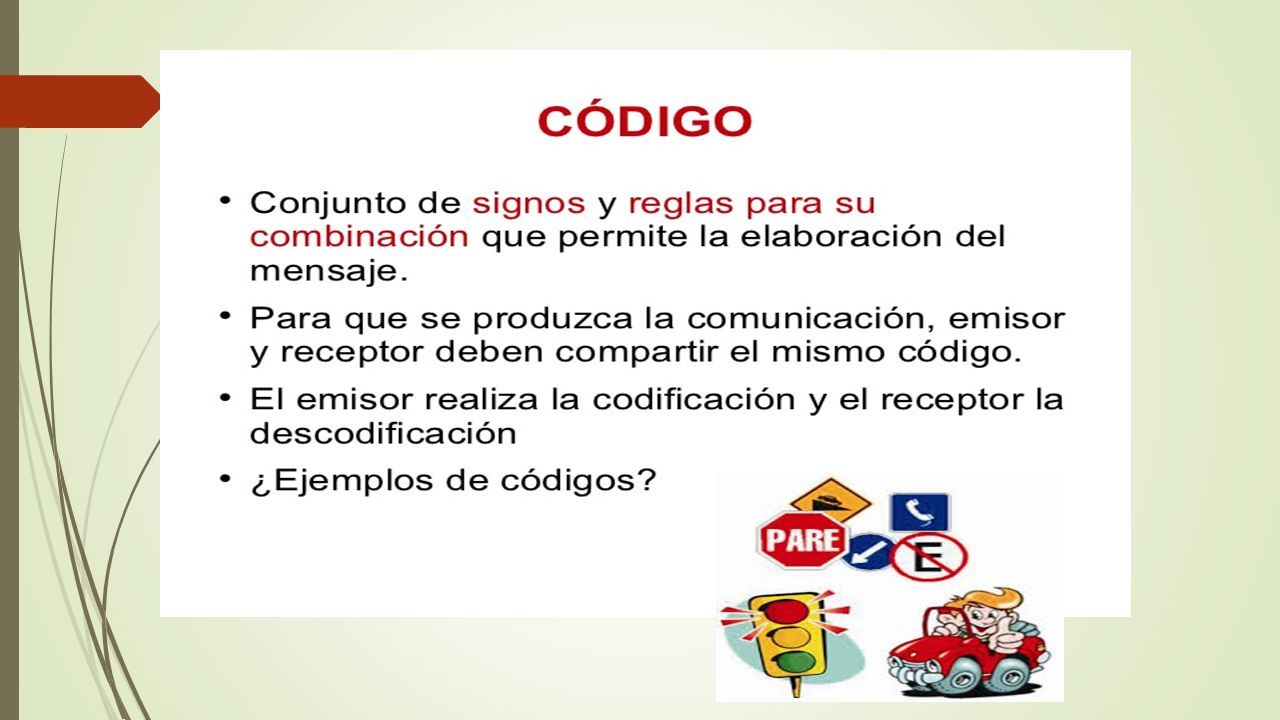 CÓDIGO

• Conjunto de signos y reglas para su combinación que permite la elaboración del mensaje.

• Para que se produzca la comunicación, emisor y receptor deben compartir el mismo código.

• El emisor realiza la codificación y el receptor la descodificación

• ¿Ejemplos de códigos?

PARE

E